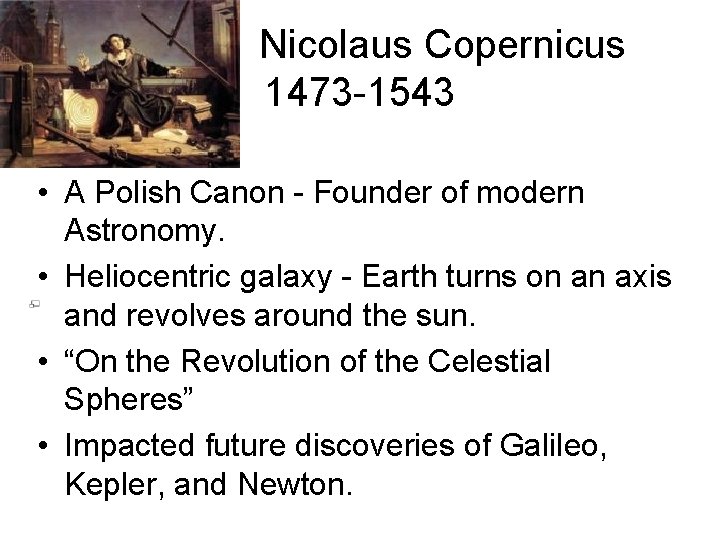 Nicolaus Copernicus
1473-1543

• A Polish Canon - Founder of modern Astronomy.
• Heliocentric galaxy - Earth turns on an axis and revolves around the sun.
• “On the Revolution of the Celestial Spheres”
• Impacted future discoveries of Galileo, Kepler, and Newton.